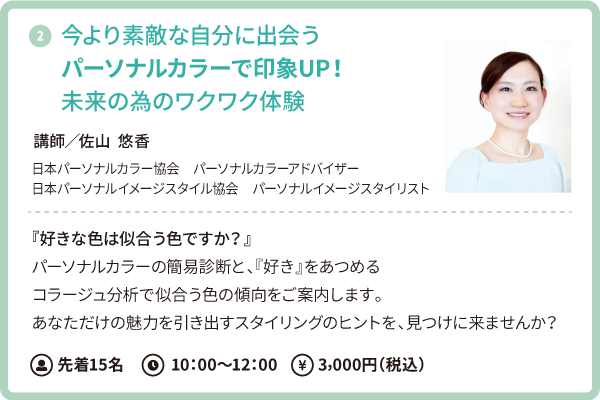 2 今より素敵な自分に出会う
パーソナルカラーで印象UP！
未来の為のワクワク体験

講師／佐山 悠香

日本パーソナルカラー協会　パーソナルカラーアドバイザー
日本パーソナルイメージスタイル協会　パーソナルイメージスタイリスト

『好きな色は似合う色ですか？』
パーソナルカラーの簡易診断と、『好き』をあつめる
コラージュ分析で似合う色の傾向をご案内します。
あなただけの魅力を引き出すスタイリングのヒントを、見つけに来ませんか？

先着15名　10：00〜12：00　¥ 3,000円（税込）